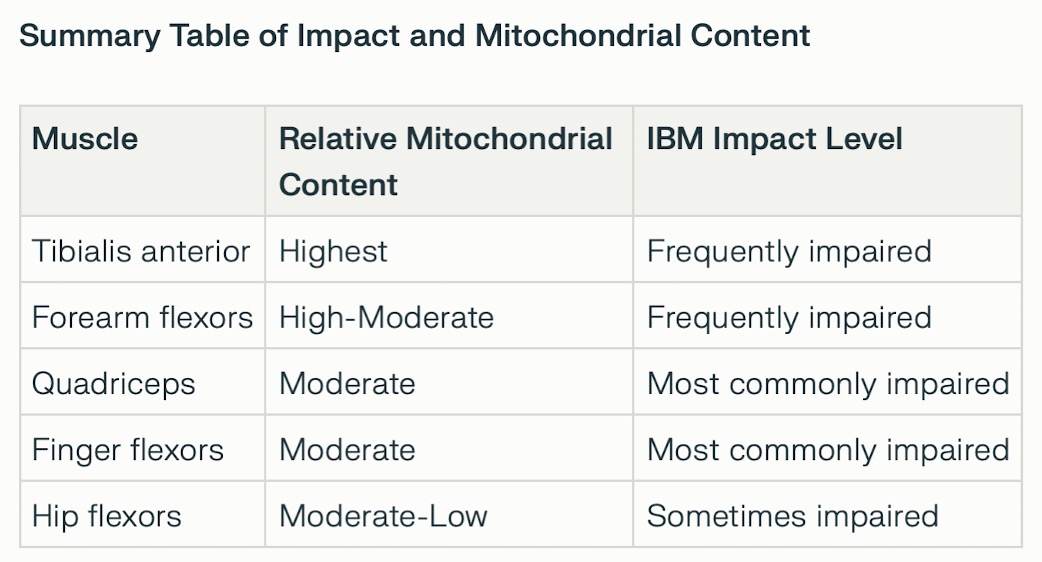 Summary Table of Impact and Mitochondrial Content

| Muscle | Relative Mitochondrial Content | IBM Impact Level |
|---|---|---|
| Tibialis anterior | Highest | Frequently impaired |
| Forearm flexors | High-Moderate | Frequently impaired |
| Quadriceps | Moderate | Most commonly impaired |
| Finger flexors | Moderate | Most commonly impaired |
| Hip flexors | Moderate-Low | Sometimes impaired |